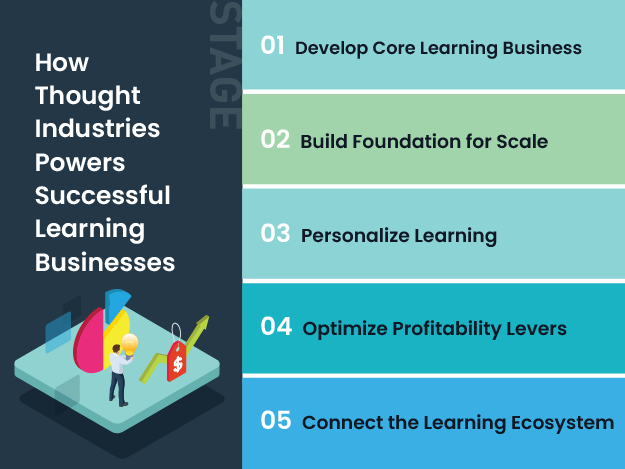 How Thought Industries Powers Successful Learning Businesses

STAGE

01 Develop Core Learning Business

02 Build Foundation for Scale

03 Personalize Learning

04 Optimize Profitability Levers

05 Connect the Learning Ecosystem

$